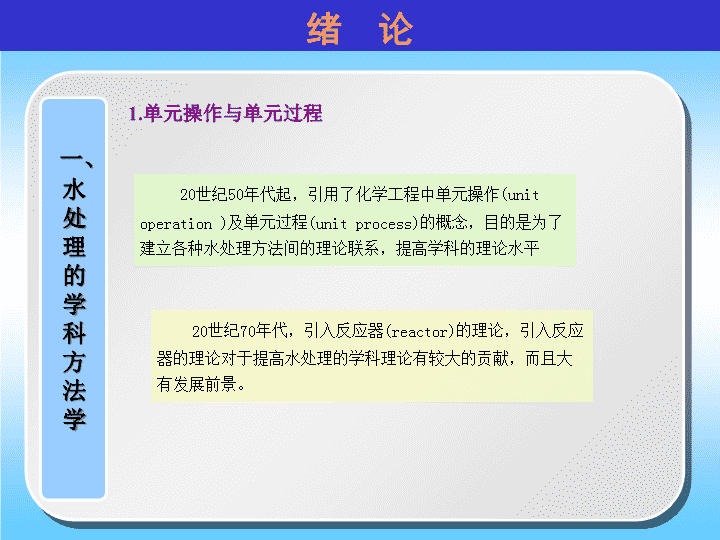 绪 论

一、水处理的学科方法学

1.单元操作与单元过程

20世纪50年代起，引用了化学工程中单元操作(unit operation )及单元过程(unit process)的概念，目的是为了建立各种水处理方法间的理论联系，提高学科的理论水平

20世纪70年代，引入反应器(reactor)的理论，引入反应器的理论对于提高水处理的学科理论有较大的贡献，而且大有发展前景。